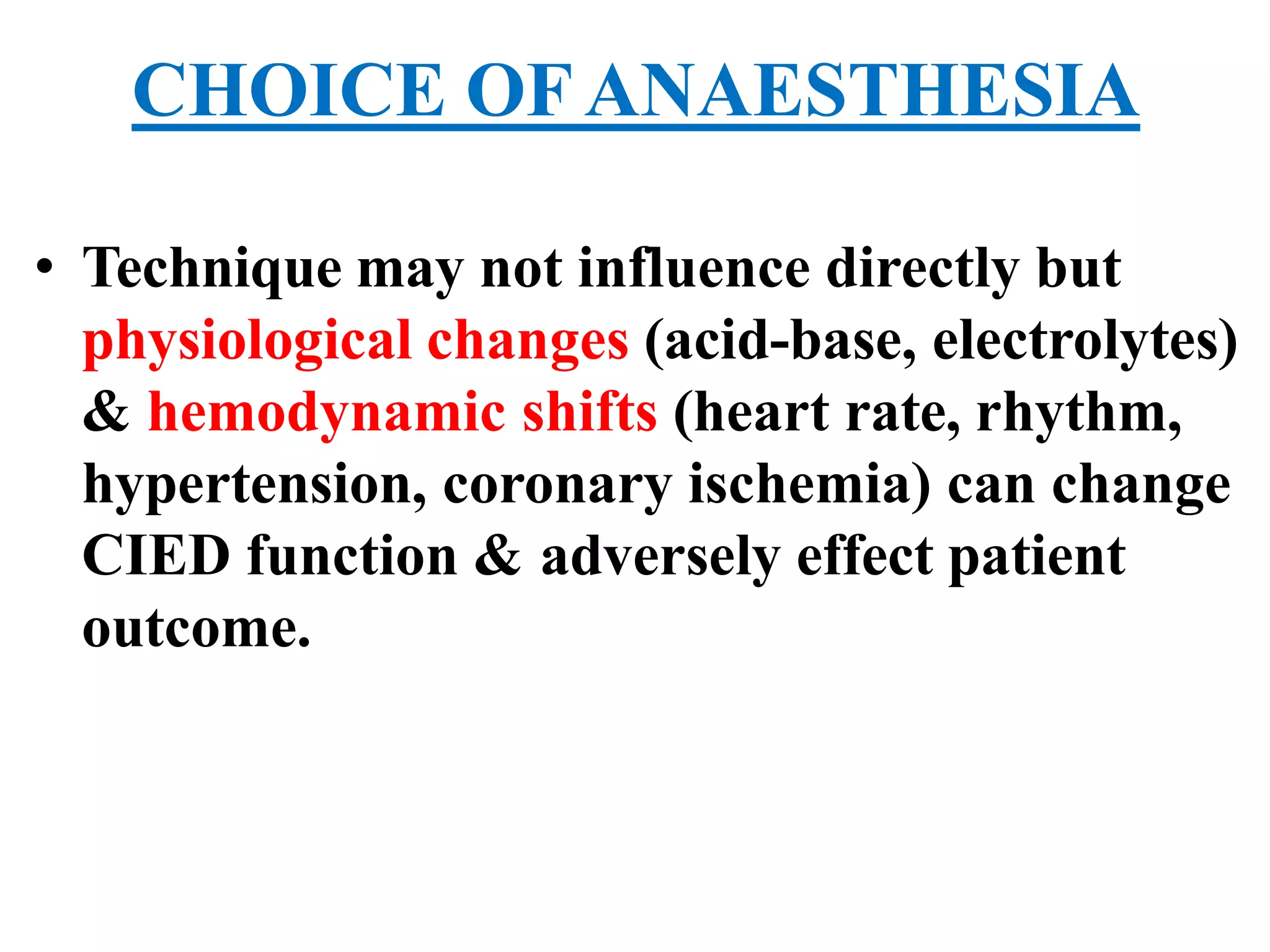 CHOICE OF ANAESTHESIA

• Technique may not influence directly but physiological changes (acid-base, electrolytes) & hemodynamic shifts (heart rate, rhythm, hypertension, coronary ischemia) can change CIED function & adversely effect patient outcome.